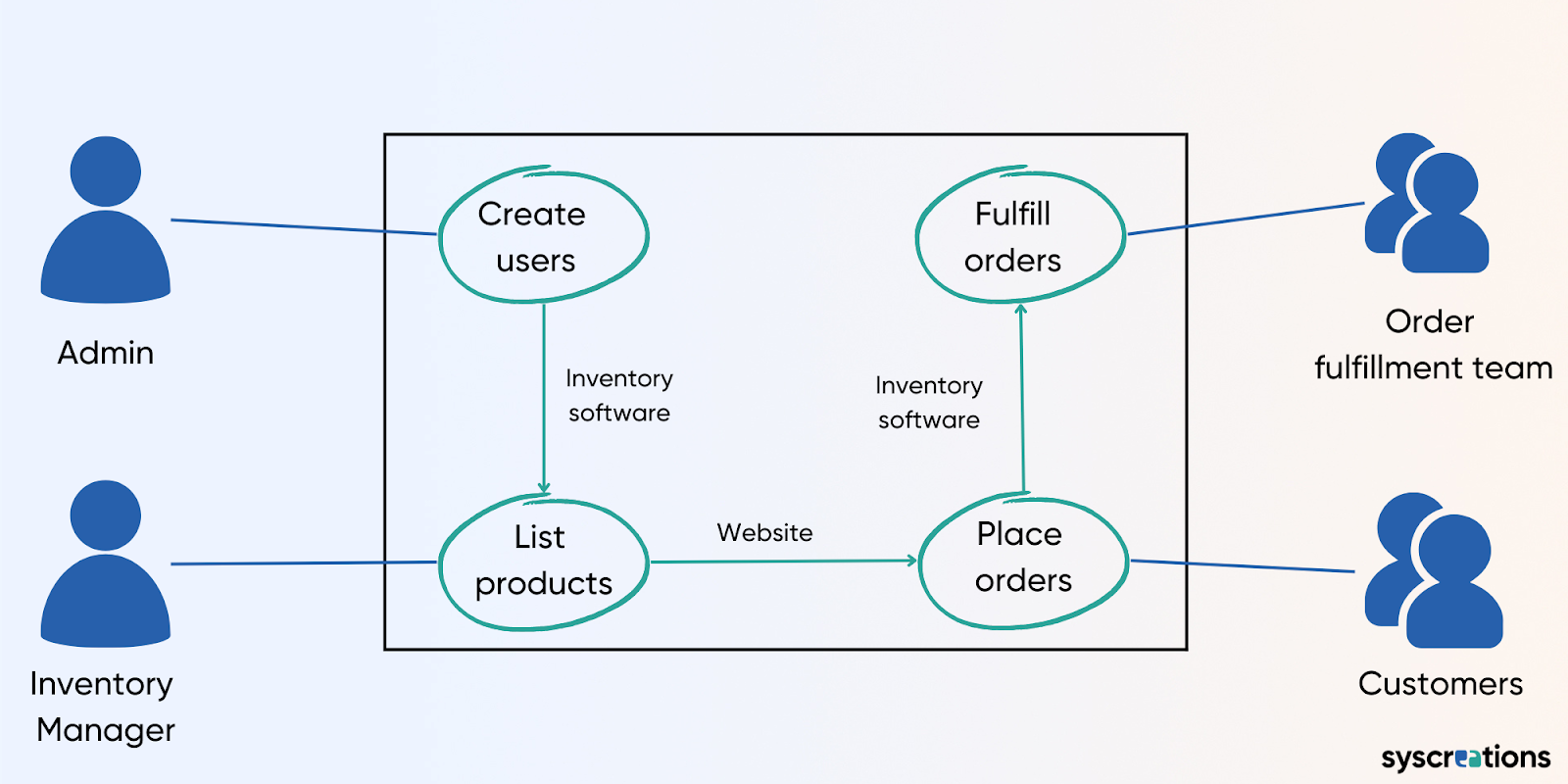 Admin

Create users

Fulfill orders

Order fulfillment team

Inventory software

Inventory software

Inventory Manager

List products

Website

Place orders

Customers

syscreations